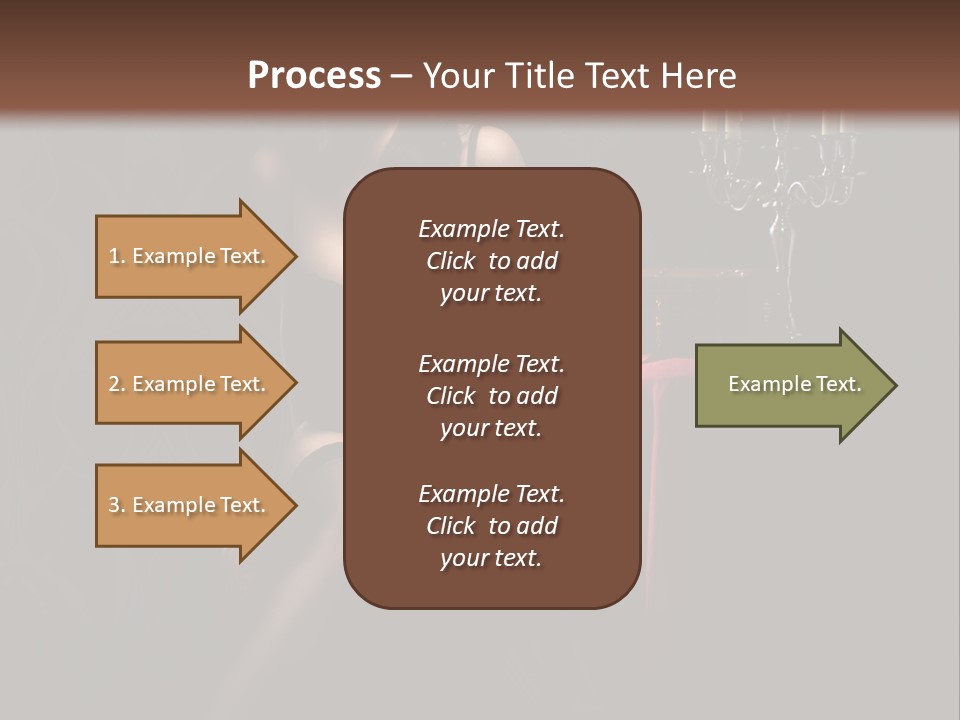 Process – Your Title Text Here

1. Example Text.

2. Example Text.

3. Example Text.

Example Text. Click to add your text.

Example Text. Click to add your text.

Example Text. Click to add your text.

Example Text.